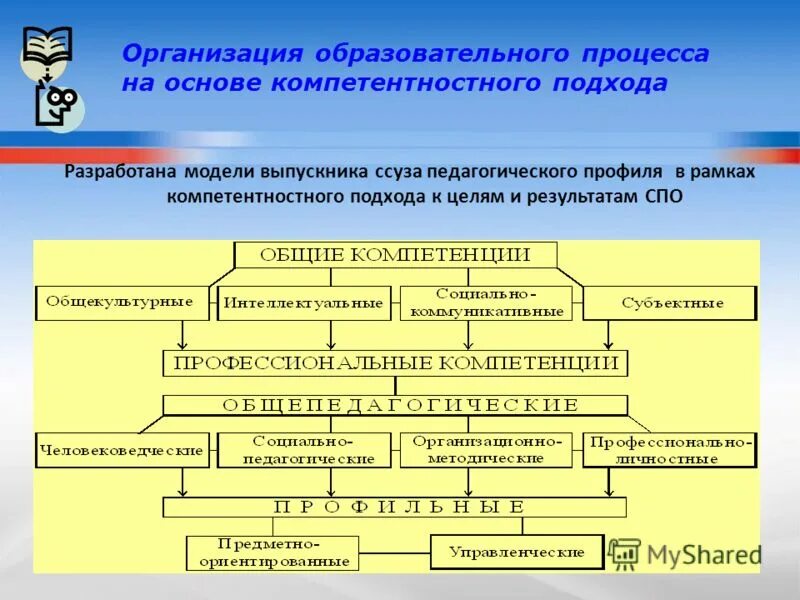 Организация образовательного процесса на основе компетентностного подхода

Разработана модели выпускника ссуза педагогического профиля в рамках компетентностного подхода к целям и результатам СПО

ОБЩИЕ КОМПЕТЕНЦИИ

Общекультурные

Интеллектуальные

Социально-коммуникативные

Субъектные

ПРОФЕССИОНАЛЬНЫЕ КОМПЕТЕНЦИИ

ОБЩЕПЕДАГОГИЧЕСКИЕ

Человековедческие

Социально-педагогические

Организационно-методические

Профессионально-личностные

ПРОФИЛЬНЫЕ

Предметно-ориентированные

Управленческие

MyShared